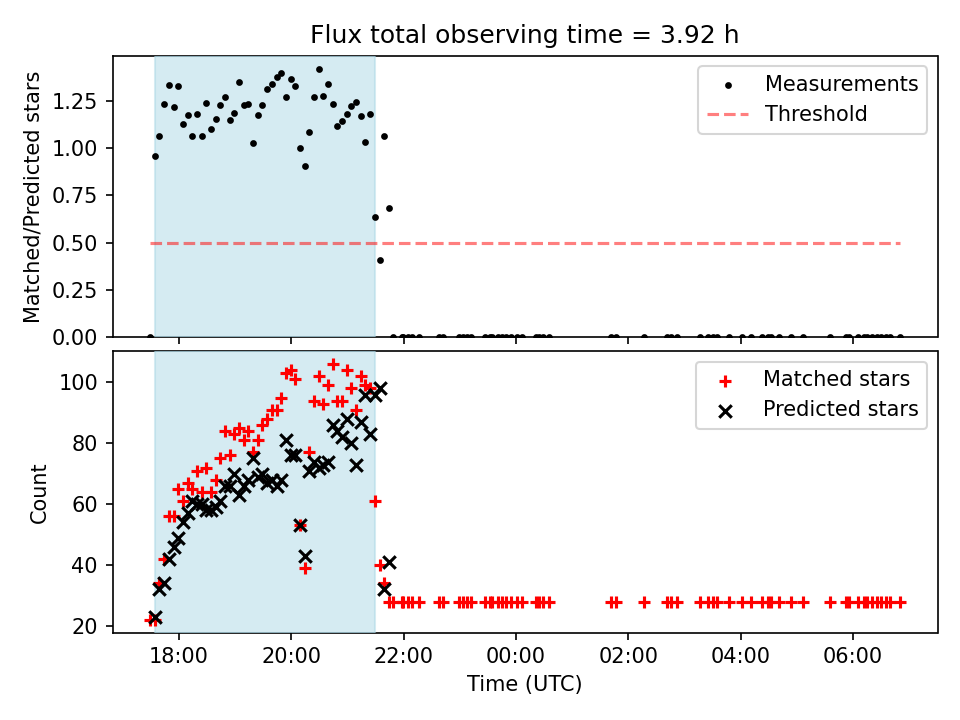 Flux total observing time = 3.92 h

Matched/Predicted stars

1.25
1.00
0.75
0.50
0.25
0.00

Measurements
Threshold

Count

100
80
60
40
20

Matched stars
Predicted stars

18:00
20:00
22:00
00:00
02:00
04:00
06:00

Time (UTC)